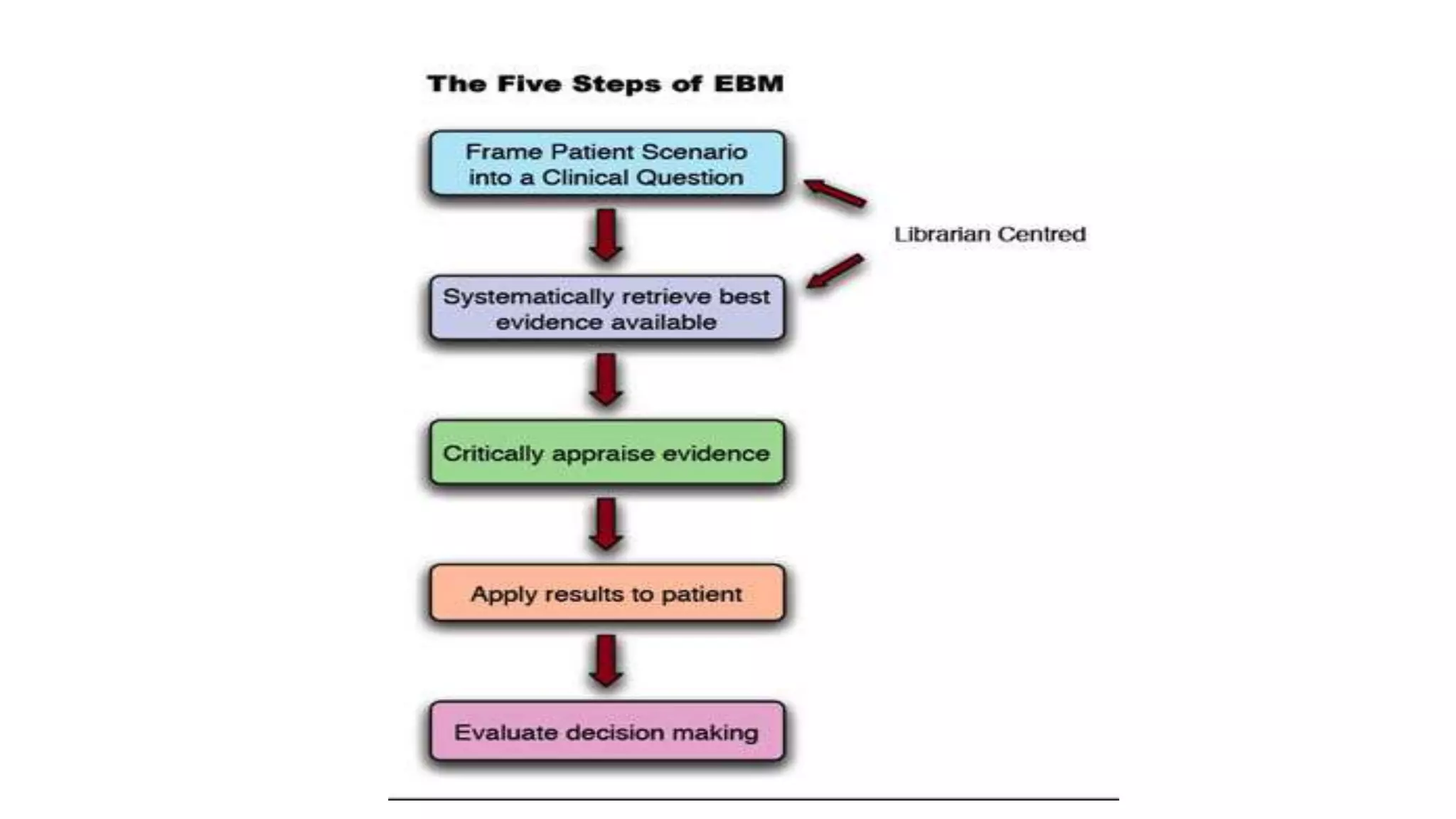 The Five Steps of EBM

Frame Patient Scenario into a Clinical Question

Librarian Centred

Systematically retrieve best evidence available

Critically appraise evidence

Apply results to patient

Evaluate decision making